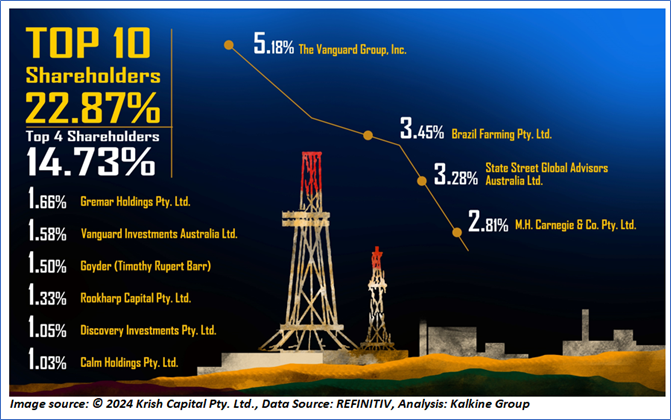 TOP 10
Shareholders
22.87%
Top 4 Shareholders
14.73%

5.18% The Vanguard Group, Inc.

3.45% Brazil Farming Pty. Ltd.

3.28% State Street Global Advisors Australia Ltd.

2.81% M.H. Carnegie & Co. Pty. Ltd.

1.66% Gremar Holdings Pty. Ltd.

1.58% Vanguard Investments Australia Ltd.

1.50% Goyder (Timothy Rupert Barr)

1.33% Rookharp Capital Pty. Ltd.

1.05% Discovery Investments Pty. Ltd.

1.03% Calm Holdings Pty. Ltd.

Image source: © 2024 Krish Capital Pty. Ltd., Data Source: REFINITIV, Analysis: Kalkine Group